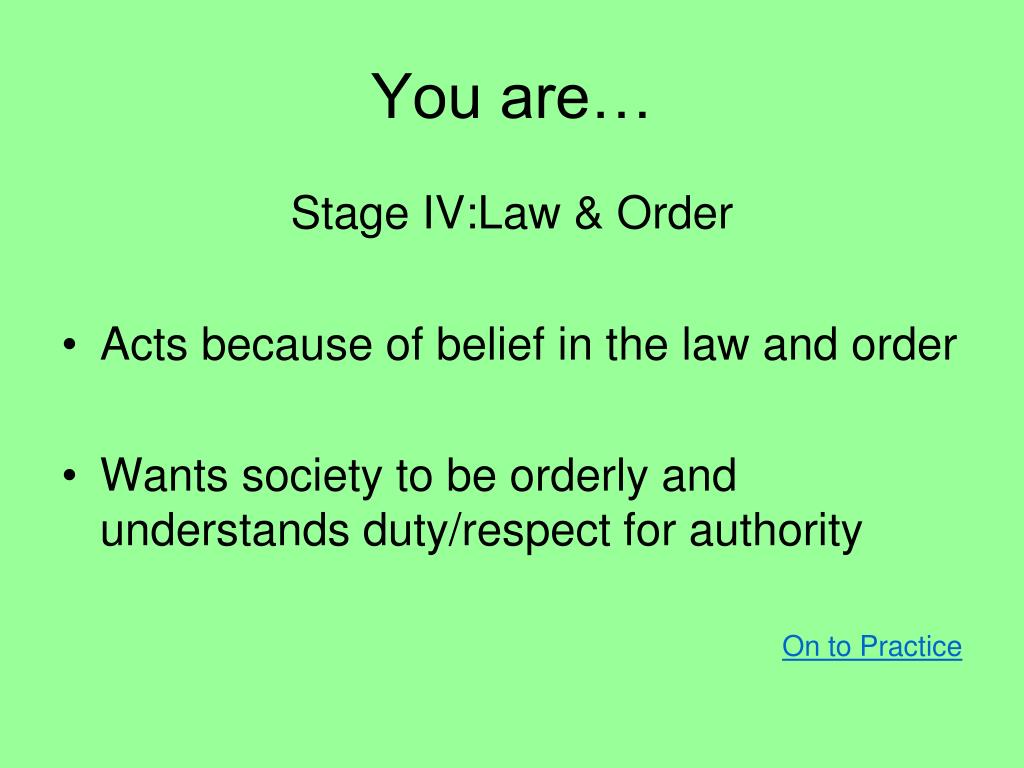 You are…

Stage IV:Law & Order

• Acts because of belief in the law and order

• Wants society to be orderly and understands duty/respect for authority

On to Practice